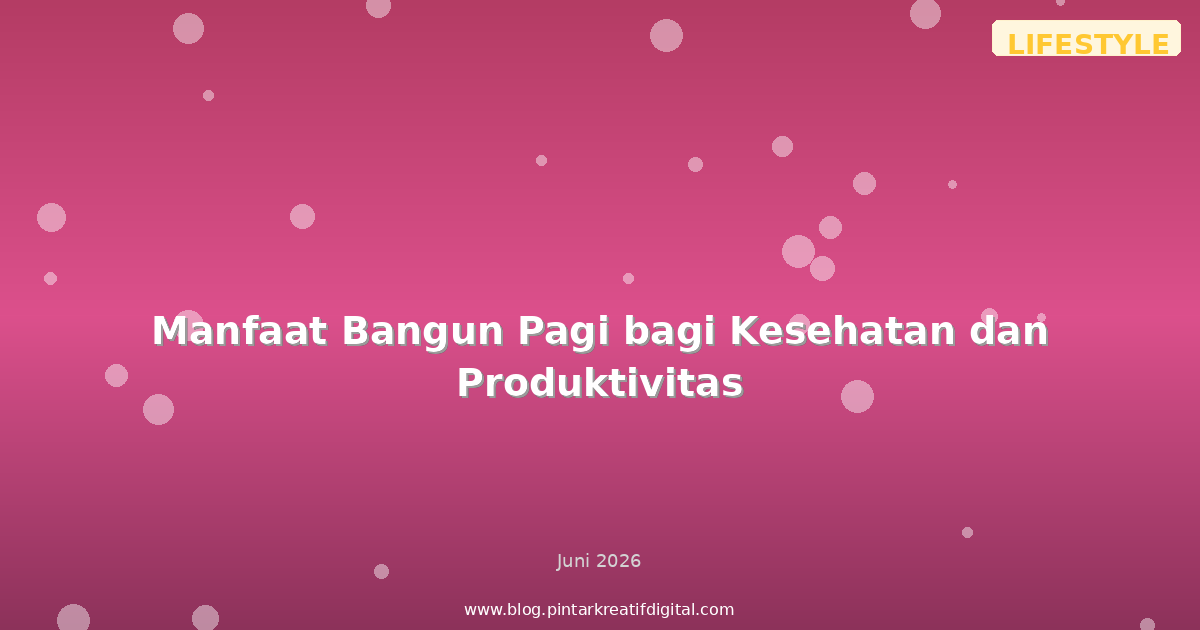 LIFESTYLE

Manfaat Bangun Pagi bagi Kesehatan dan Produktivitas

Juni 2026

www.blog.pintarkreatifdigital.com